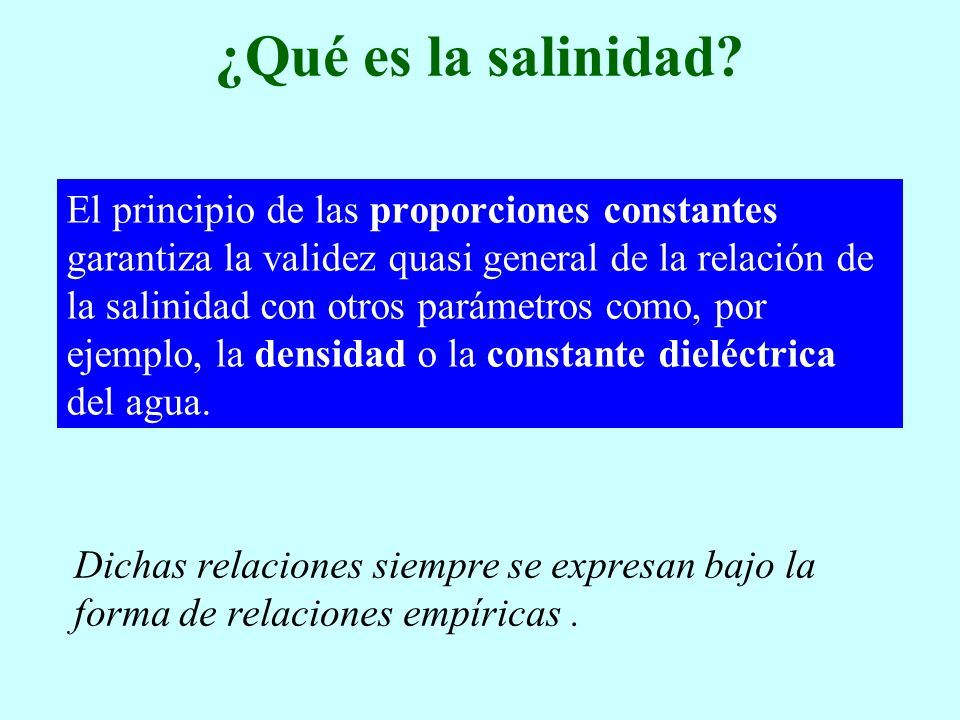 ¿Qué es la salinidad?

El principio de las proporciones constantes garantiza la validez quasi general de la relación de la salinidad con otros parámetros como, por ejemplo, la densidad o la constante dieléctrica del agua.

Dichas relaciones siempre se expresan bajo la forma de relaciones empíricas .